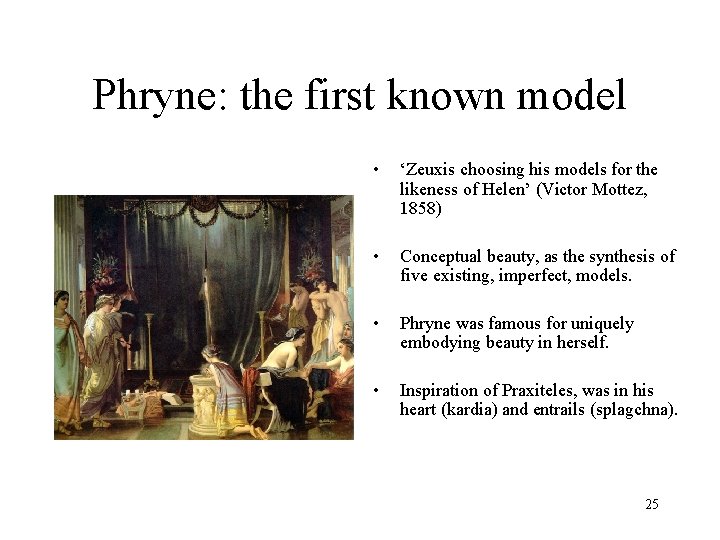 Phryne: the first known model

• ‘Zeuxis choosing his models for the likeness of Helen’ (Victor Mottez, 1858)

• Conceptual beauty, as the synthesis of five existing, imperfect, models.

• Phryne was famous for uniquely embodying beauty in herself.

• Inspiration of Praxiteles, was in his heart (kardia) and entrails (splagchna).

25